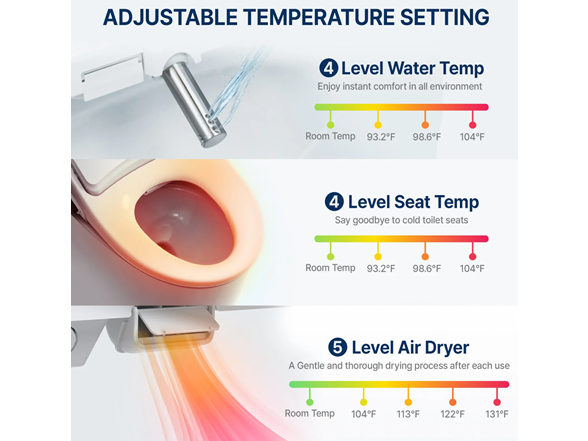 ADJUSTABLE TEMPERATURE SETTING

4 Level Water Temp

Enjoy instant comfort in all environment

Room Temp 93.2°F 98.6°F 104°F

4 Level Seat Temp

Say goodbye to cold toilet seats

Room Temp 93.2°F 98.6°F 104°F

5 Level Air Dryer

A Gentle and thorough drying process after each use

Room Temp 104°F 113°F 122°F 131°F